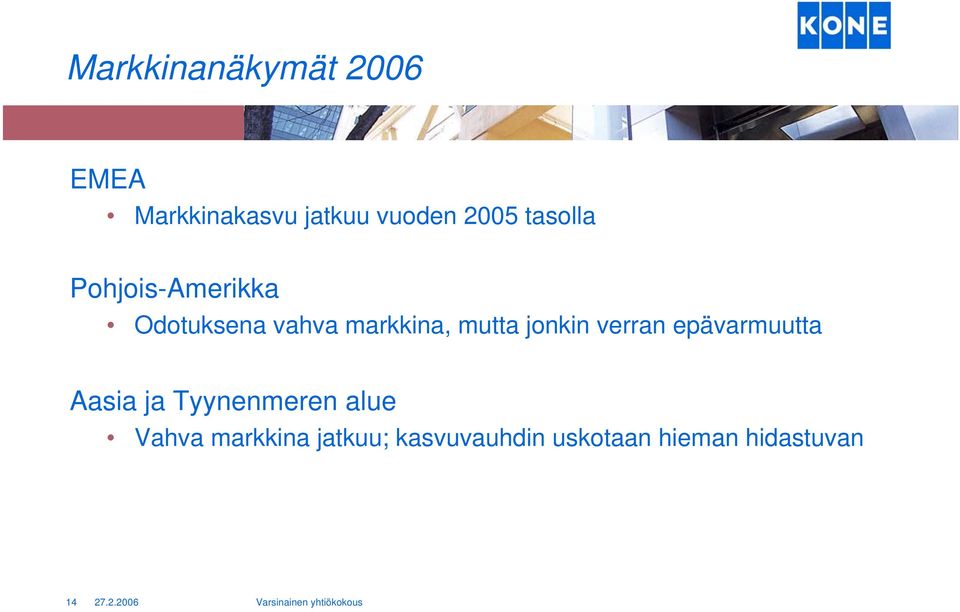 KONE

Markkinanäkymät 2006

EMEA
• Markkinakasvu jatkuu vuoden 2005 tasolla

Pohjois-Amerikka
• Odotuksena vahva markkina, mutta jonkin verran epävarmuutta

Aasia ja Tyynenmeren alue
• Vahva markkina jatkuu; kasvuvauhdin uskotaan hieman hidastuvan

14 27.2.2006 Varsinainen yhtiökokous